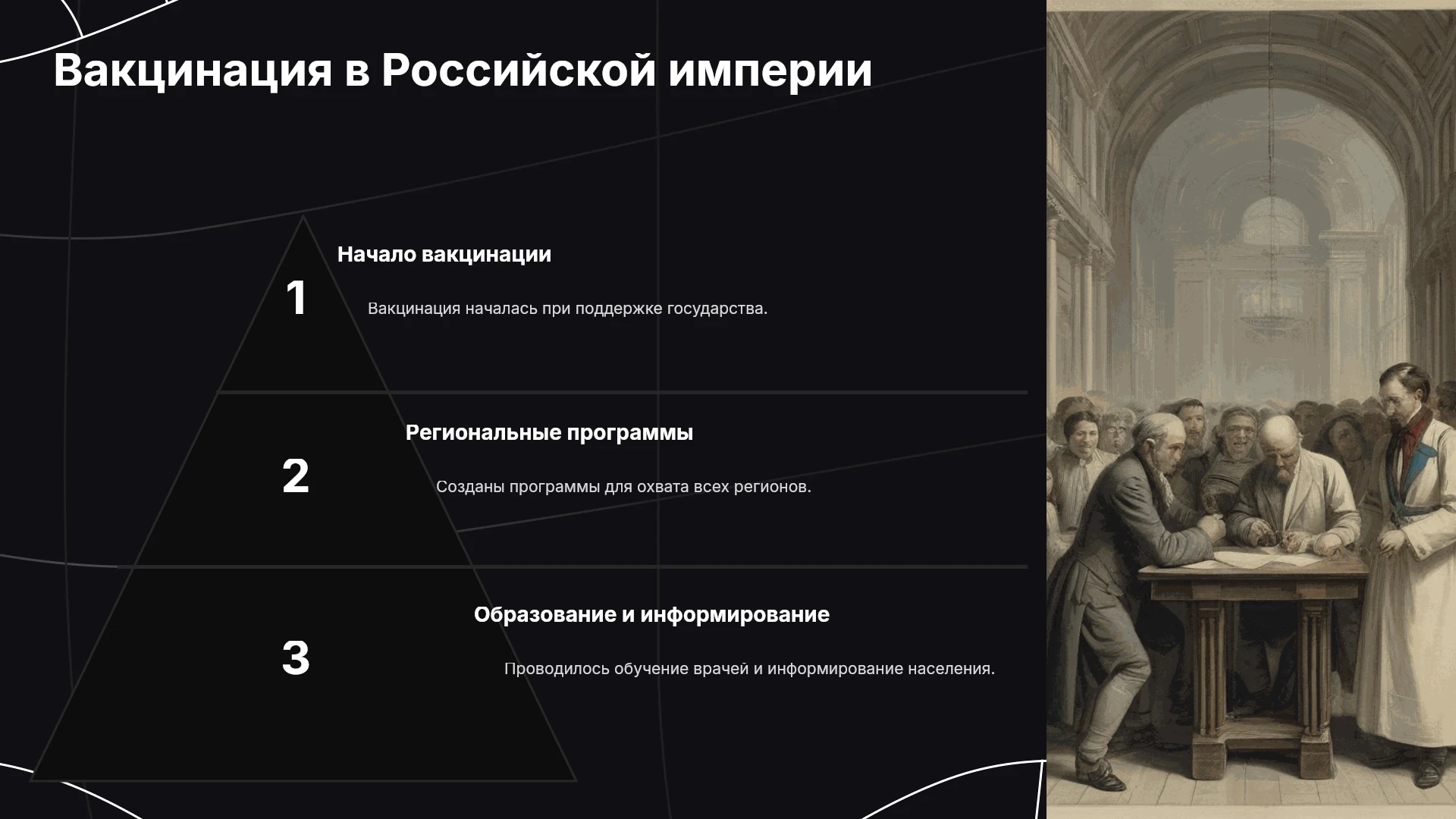 Вакцинация в Российской империи

1

Начало вакцинации

Вакцинация началась при поддержке государства.

2

Региональные программы

Созданы программы для охвата всех регионов.

3

Образование и информирование

Проводилось обучение врачей и информирование населения.